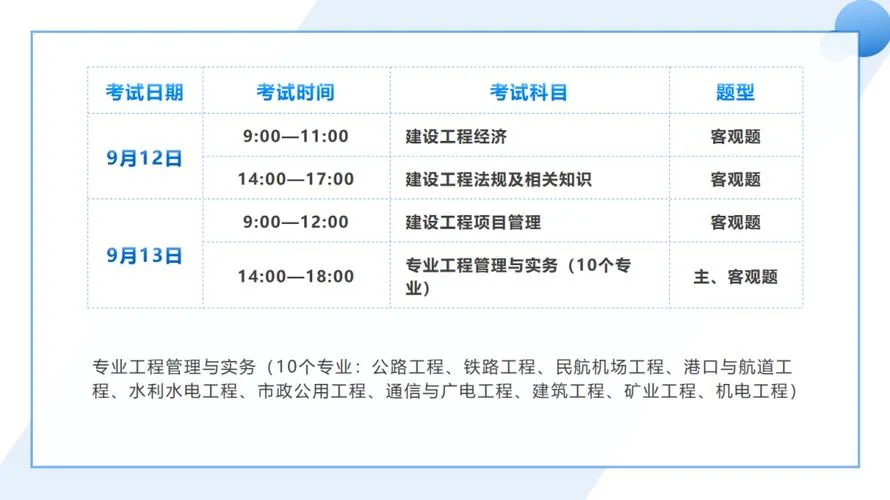 | 考试日期 | 考试时间 | 考试科目 | 题型 |
|---|---|---|---|
| 9月12日 | 9:00—11:00 | 建设工程经济 | 客观题 |
| 9月12日 | 14:00—17:00 | 建设工程法规及相关知识 | 客观题 |
| 9月13日 | 9:00—12:00 | 建设工程项目管理 | 客观题 |
| 9月13日 | 14:00—18:00 | 专业工程管理与实务（10个专业） | 主、客观题 |

专业工程管理与实务（10个专业：公路工程、铁路工程、民航机场工程、港口与航道工程、水利水电工程、市政公用工程、通信与广电工程、建筑工程、矿业工程、机电工程）